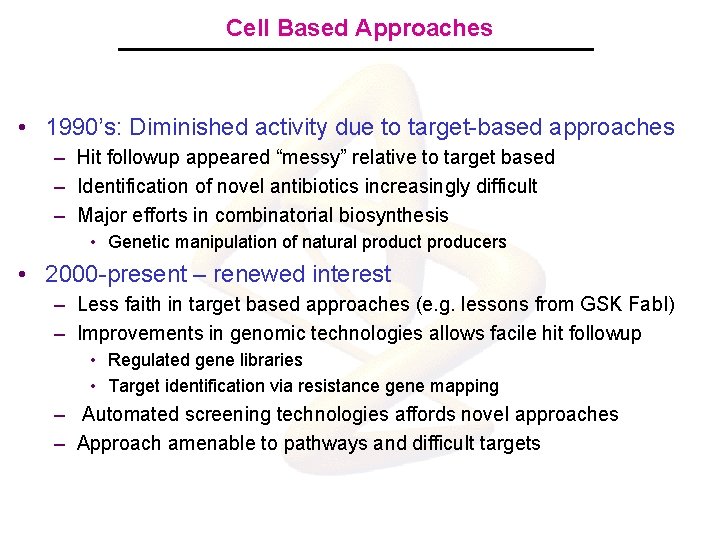 Cell Based Approaches

• 1990's: Diminished activity due to target-based approaches
– Hit followup appeared "messy" relative to target based
– Identification of novel antibiotics increasingly difficult
– Major efforts in combinatorial biosynthesis
• Genetic manipulation of natural product producers

• 2000-present – renewed interest
– Less faith in target based approaches (e.g. lessons from GSK FabI)
– Improvements in genomic technologies allows facile hit followup
• Regulated gene libraries
• Target identification via resistance gene mapping
– Automated screening technologies affords novel approaches
– Approach amenable to pathways and difficult targets